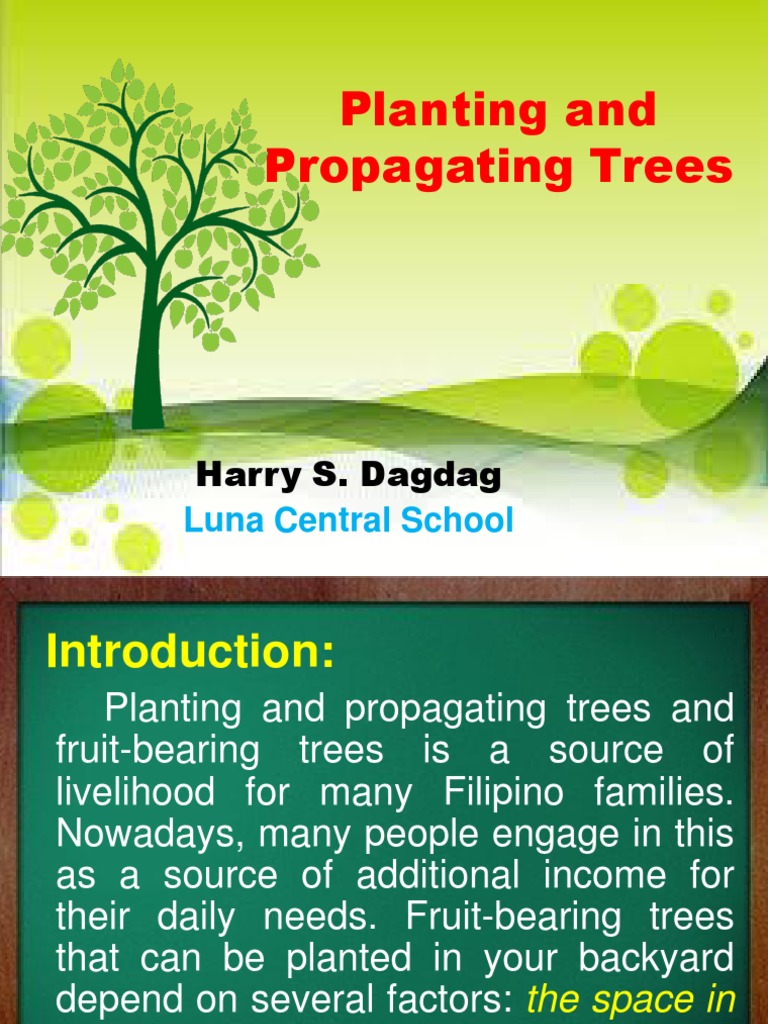 Planting and Propagating Trees

Harry S. Dagdag
Luna Central School

Introduction:

Planting and propagating trees and fruit-bearing trees is a source of livelihood for many Filipino families. Nowadays, many people engage in this as a source of additional income for their daily needs. Fruit-bearing trees that can be planted in your backyard depend on several factors: the space in